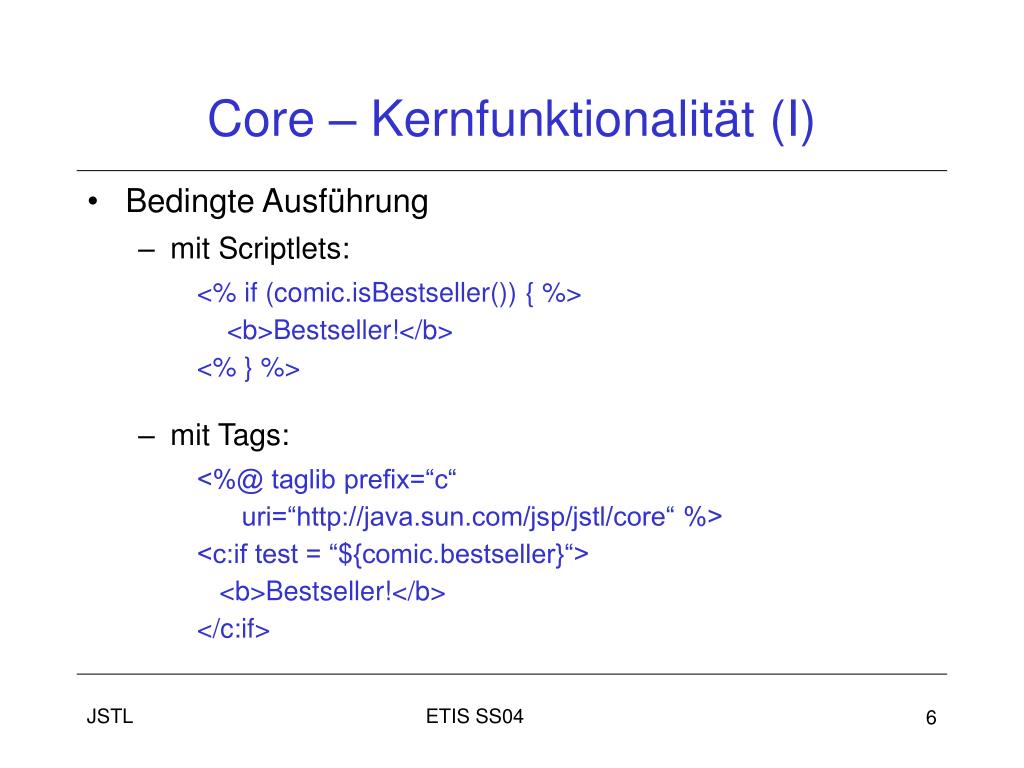 Core – Kernfunktionalität (I)

• Bedingte Ausführung

– mit Scriptlets:

<% if (comic.isBestseller()) { %>
<b>Bestseller!</b>
<% } %>

– mit Tags:

<%@ taglib prefix=“c“
uri=“http://java.sun.com/jsp/jstl/core“ %>
<c:if test = “${comic.bestseller}“>
<b>Bestseller!</b>
</c:if>

JSTL

ETIS SS04

6